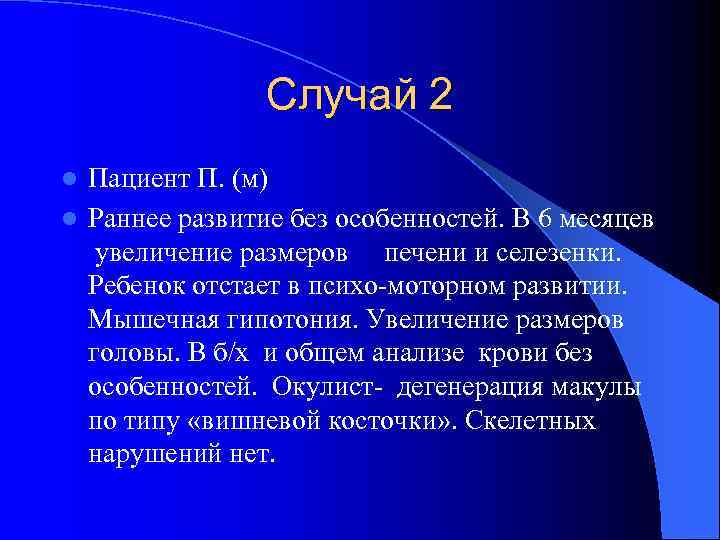 Случай 2

Пациент П. (м)

Раннее развитие без особенностей. В 6 месяцев увеличение размеров печени и селезенки. Ребенок отстает в психо-моторном развитии. Мышечная гипотония. Увеличение размеров головы. В б/х и общем анализе крови без особенностей. Окулист- дегенерация макулы по типу «вишневой косточки». Скелетных нарушений нет.